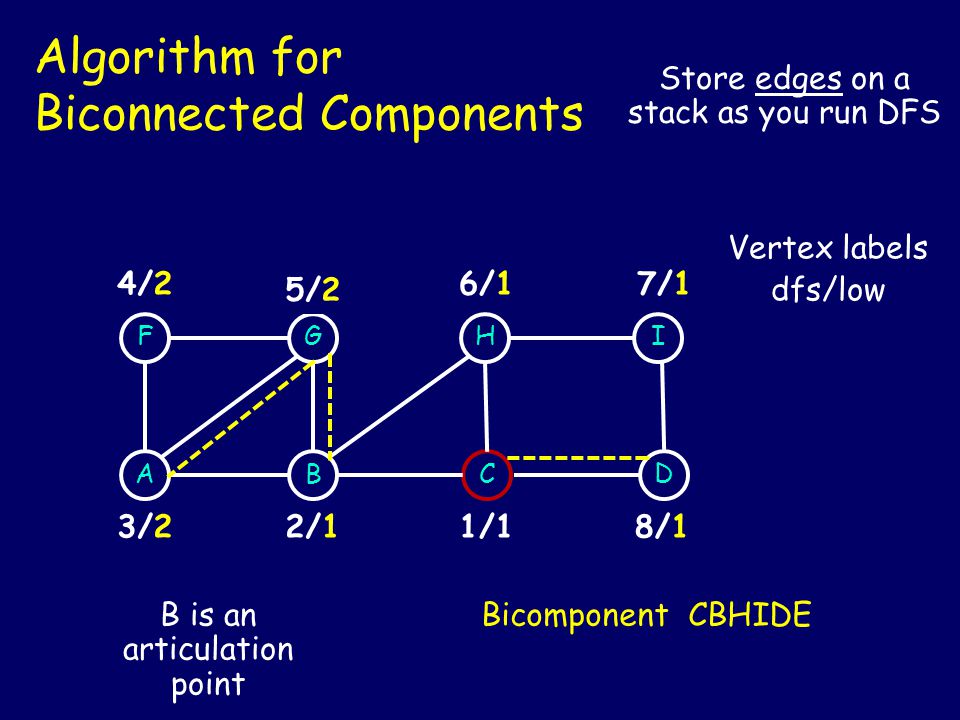 Algorithm for Biconnected Components

Store edges on a stack as you run DFS

Vertex labels dfs/low

4/2
5/2
6/1
7/1

F
G
H
I

A
B
C
D

3/2
2/1
1/1
8/1

B is an articulation point

Bicomponent CBHIDE